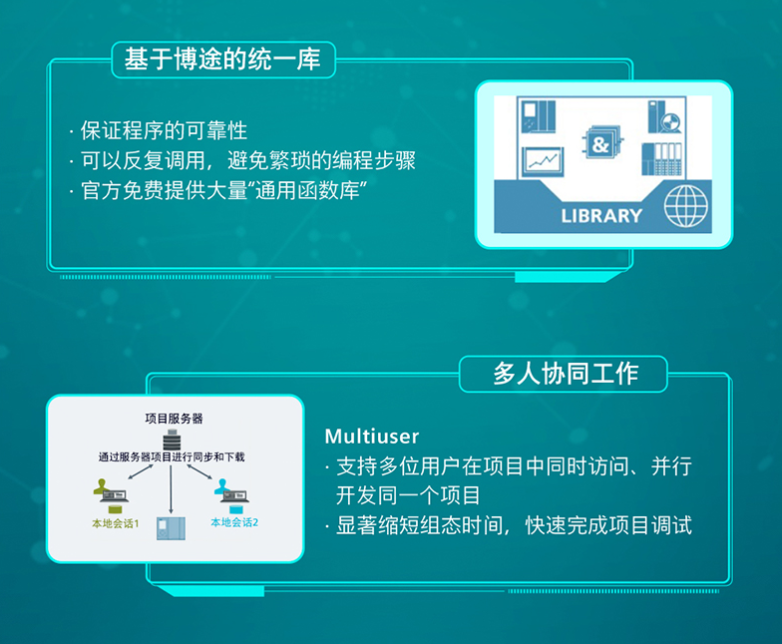 基于博途的统一库

· 保证程序的可靠性
· 可以反复调用，避免繁琐的编程步骤
· 官方免费提供大量“通用函数库”

&

LIBRARY

多人协同工作

项目服务器

通过服务器项目进行同步和下载

本地会话1

本地会话2

Multiuser
· 支持多位用户在项目中同时访问、并行开发同一个项目
· 显著缩短组态时间，快速完成项目调试